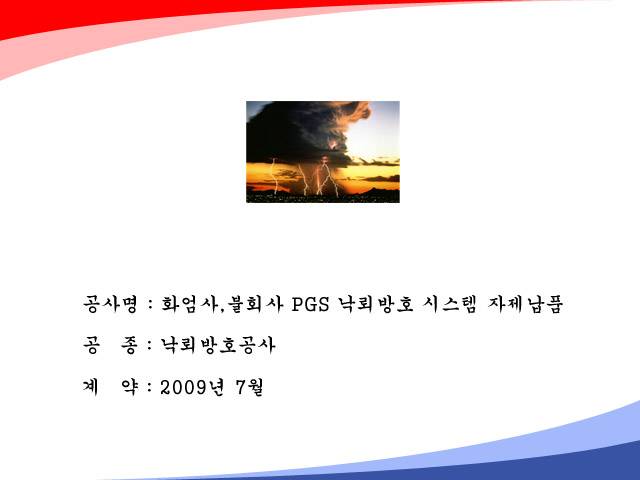 공사명 : 화엄사,불회사 PGS 낙뢰방호 시스템 자재납품

공 종 : 낙뢰방호공사

계 약 : 2009년 7월